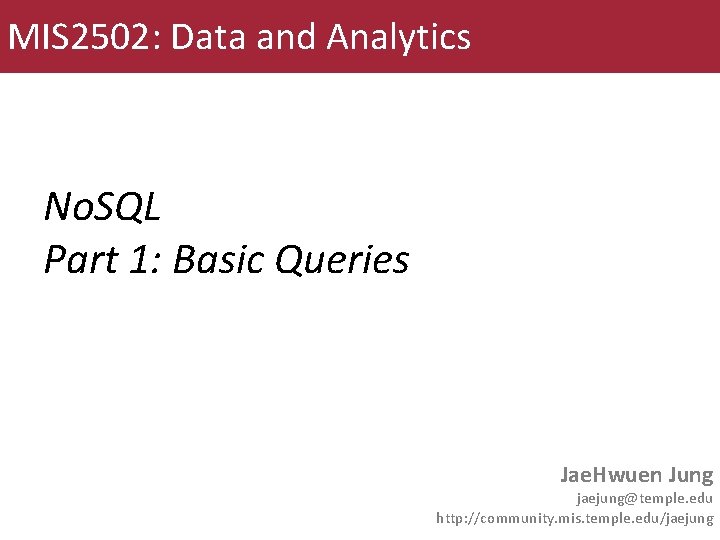 MIS2502: Data and Analytics

NoSQL
Part 1: Basic Queries

JaeHwuen Jung
jaejung@temple.edu
http://community.mis.temple.edu/jaejung